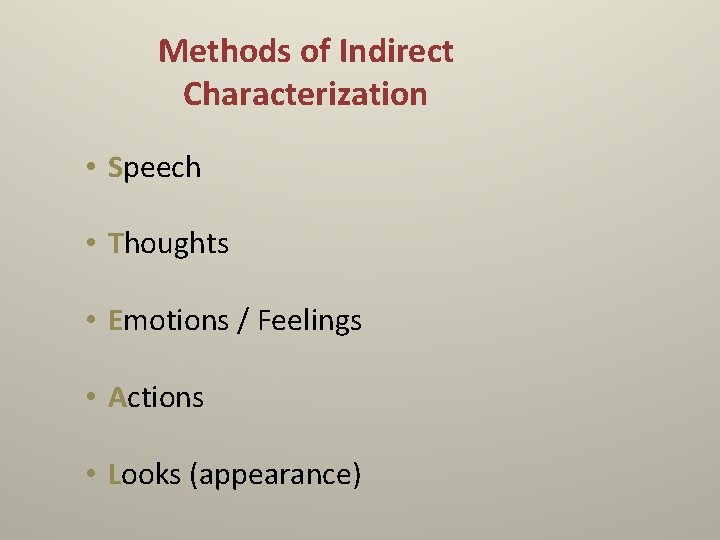 Methods of Indirect Characterization

• Speech

• Thoughts

• Emotions / Feelings

• Actions

• Looks (appearance)